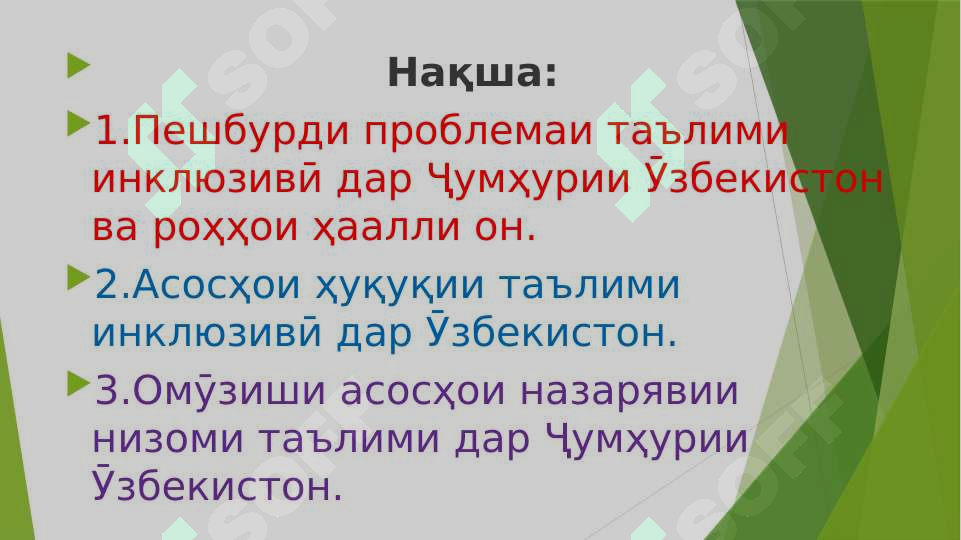 Нақша:

1.Пешбурди проблемаи таълими инклюзивӣ дар Ҷумҳурии Ӯзбекистон ва роҳҳои ҳаалли он.

2.Асосҳои ҳуқуқии таълими инклюзивӣ дар Ӯзбекистон.

3.Омӯзиши асосҳои назарявии низоми таълими дар Ҷумҳурии Ӯзбекистон.